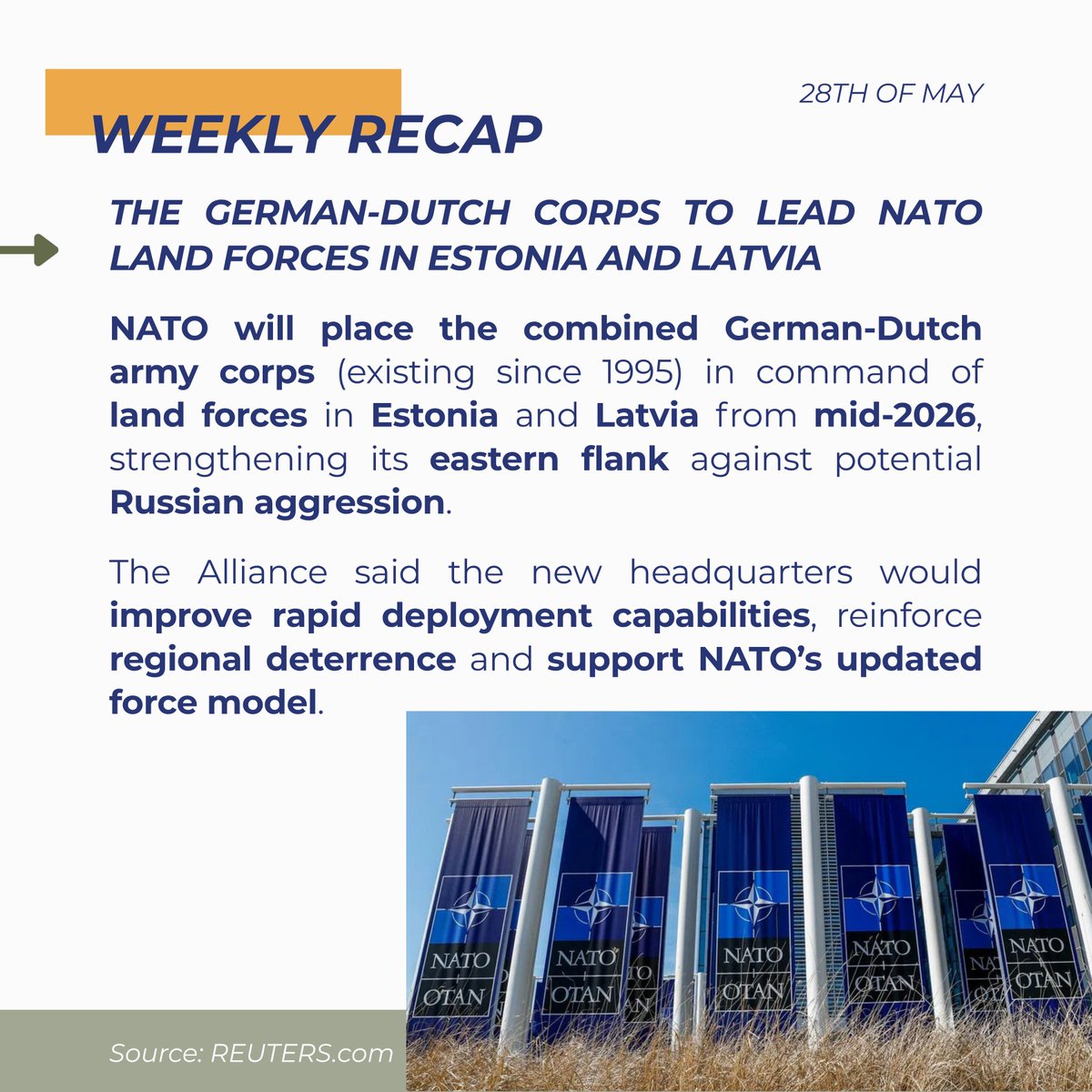 28TH OF MAY

WEEKLY RECAP

THE GERMAN-DUTCH CORPS TO LEAD NATO LAND FORCES IN ESTONIA AND LATVIA

NATO will place the combined German-Dutch army corps (existing since 1995) in command of land forces in Estonia and Latvia from mid-2026, strengthening its eastern flank against potential Russian aggression.

The Alliance said the new headquarters would improve rapid deployment capabilities, reinforce regional deterrence and support NATO's updated force model.

NATO OTAN NATO OTAN NATO OTAN NATO OTAN NATO OTAN

Source: REUTERS.com